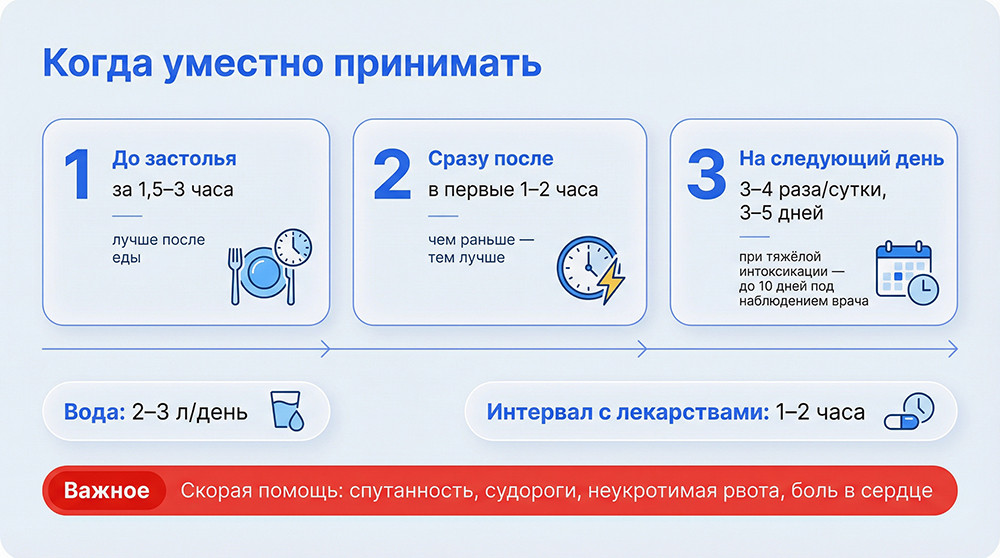 Когда уместно принимать

1 До застолья
за 1,5–3 часа
лучше после еды

2 Сразу после
в первые 1–2 часа
чем раньше — тем лучше

3 На следующий день
3–4 раза/сутки, 3–5 дней
при тяжёлой интоксикации — до 10 дней под наблюдением врача

Вода: 2–3 л/день

Интервал с лекарствами: 1–2 часа

Важное Скорая помощь: спутанность, судороги, неукротимая рвота, боль в сердце